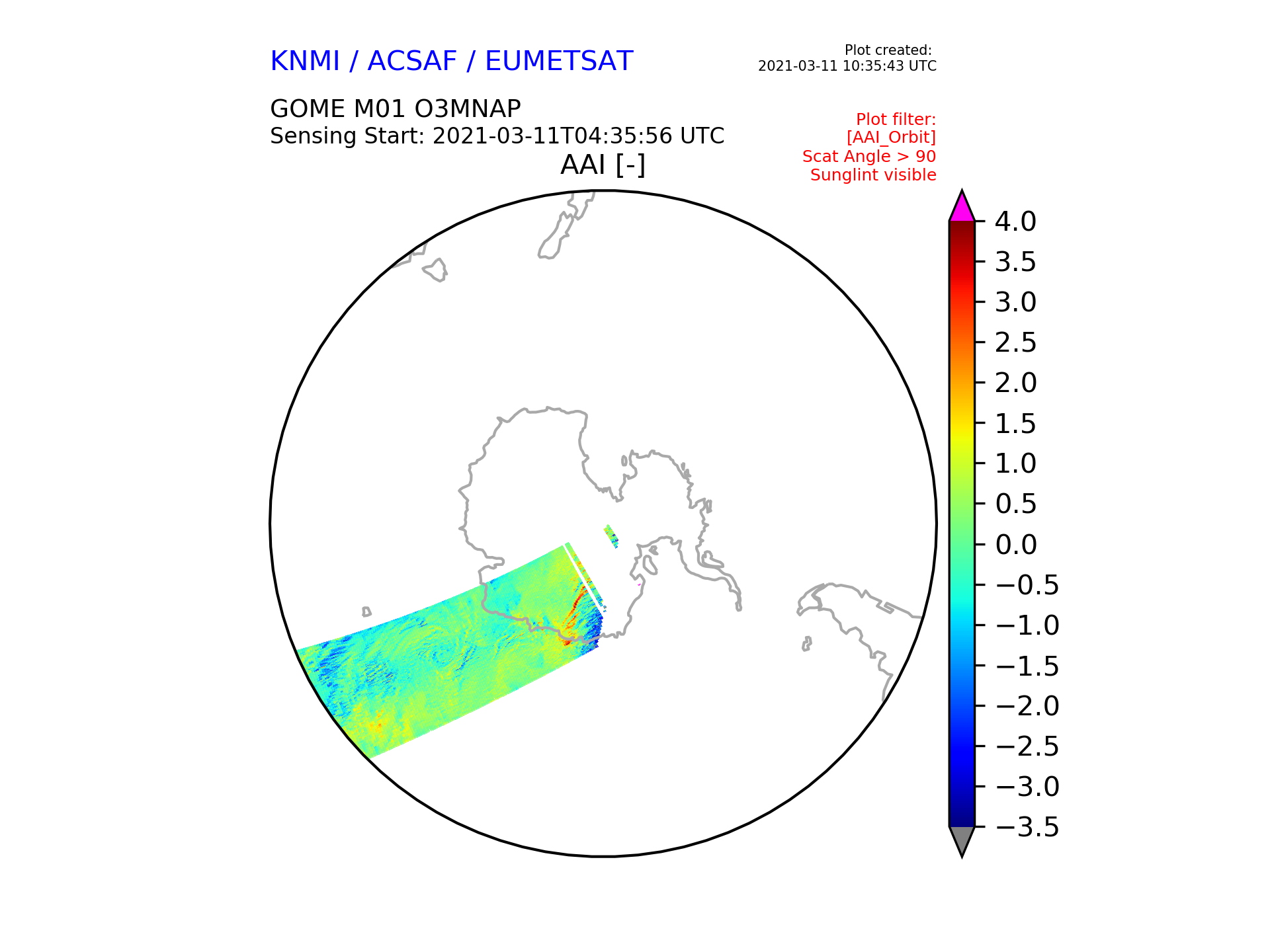 KNMI / ACSAF / EUMETSAT

Plot created:
2021-03-11 10:35:43 UTC

GOME M01 O3MNAP
Sensing Start: 2021-03-11T04:35:56 UTC

Plot filter:
[AAI_Orbit]
Scat Angle > 90
Sunglint visible

AAI [-]

4.0
3.5
3.0
2.5
2.0
1.5
1.0
0.5
0.0
−0.5
−1.0
−1.5
−2.0
−2.5
−3.0
−3.5